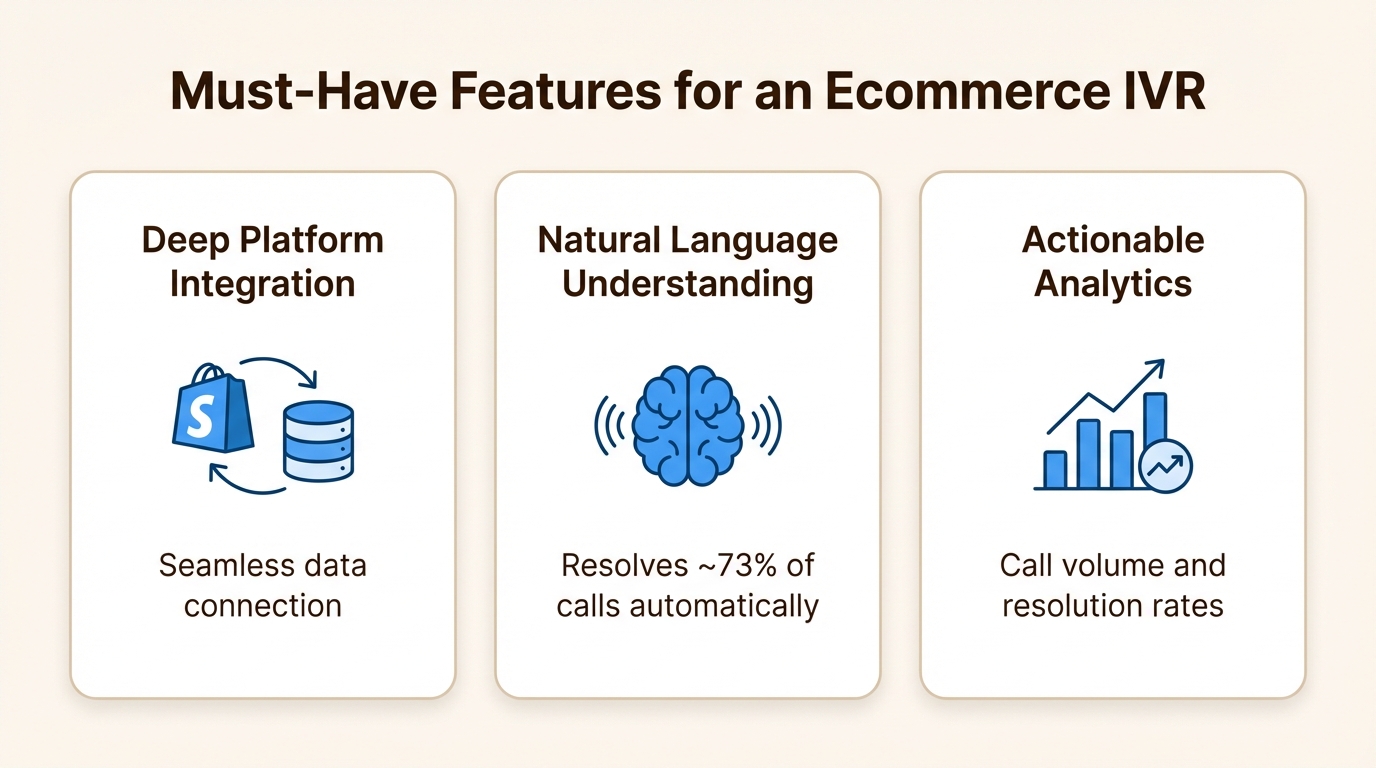 Must-Have Features for an Ecommerce IVR

Deep Platform Integration

S

Seamless data connection

Natural Language Understanding

Resolves ~73% of calls automatically

Actionable Analytics

Call volume and resolution rates